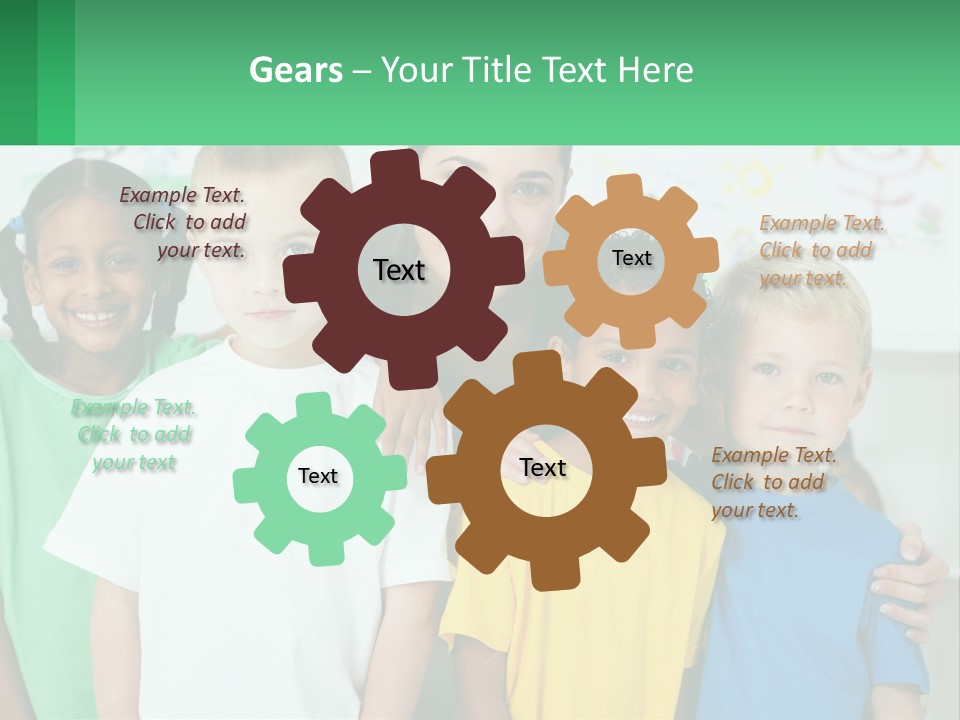 Gears – Your Title Text Here

Example Text. Click to add your text.

Text

Text

Example Text. Click to add your text.

Example Text. Click to add your text

Text

Text

Example Text. Click to add your text.